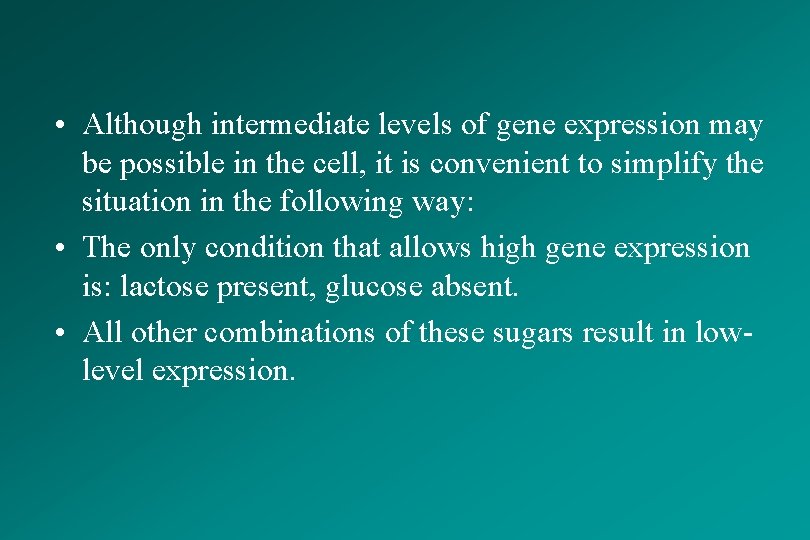 • Although intermediate levels of gene expression may be possible in the cell, it is convenient to simplify the situation in the following way:

• The only condition that allows high gene expression is: lactose present, glucose absent.

• All other combinations of these sugars result in low-level expression.